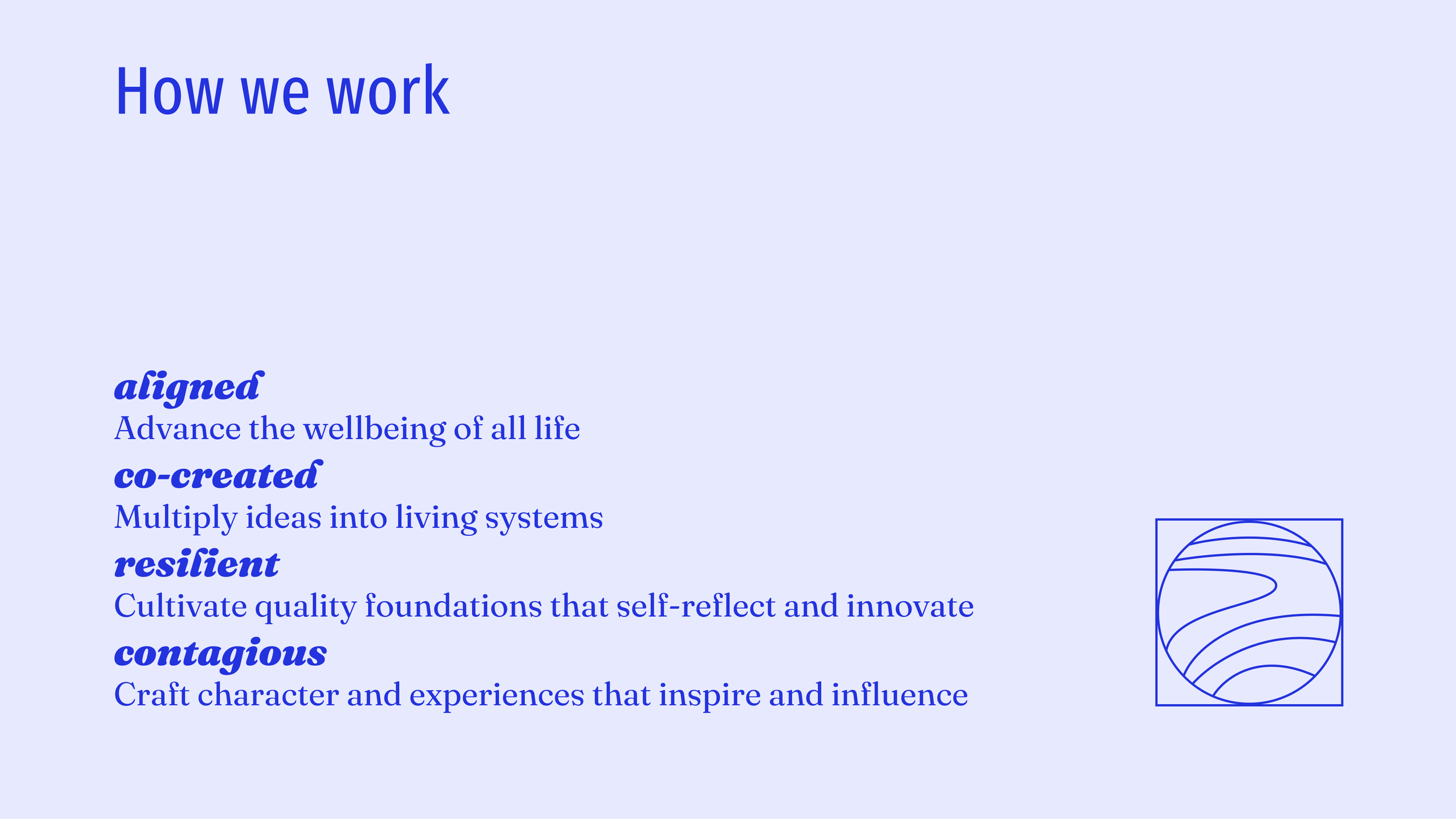 How we work

aligned
Advance the wellbeing of all life

co-created
Multiply ideas into living systems

resilient
Cultivate quality foundations that self-reflect and innovate

contagious
Craft character and experiences that inspire and influence